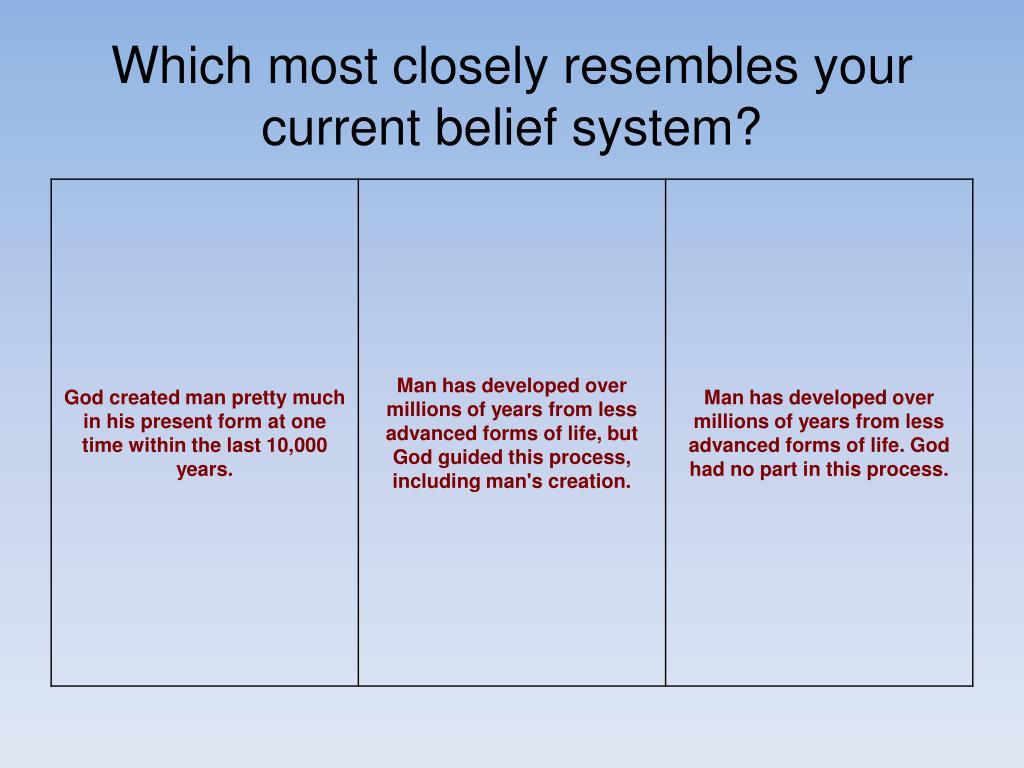 Which most closely resembles your current belief system?

| God created man pretty much in his present form at one time within the last 10,000 years. | Man has developed over millions of years from less advanced forms of life, but God guided this process, including man's creation. | Man has developed over millions of years from less advanced forms of life. God had no part in this process. |
|---|---|---|